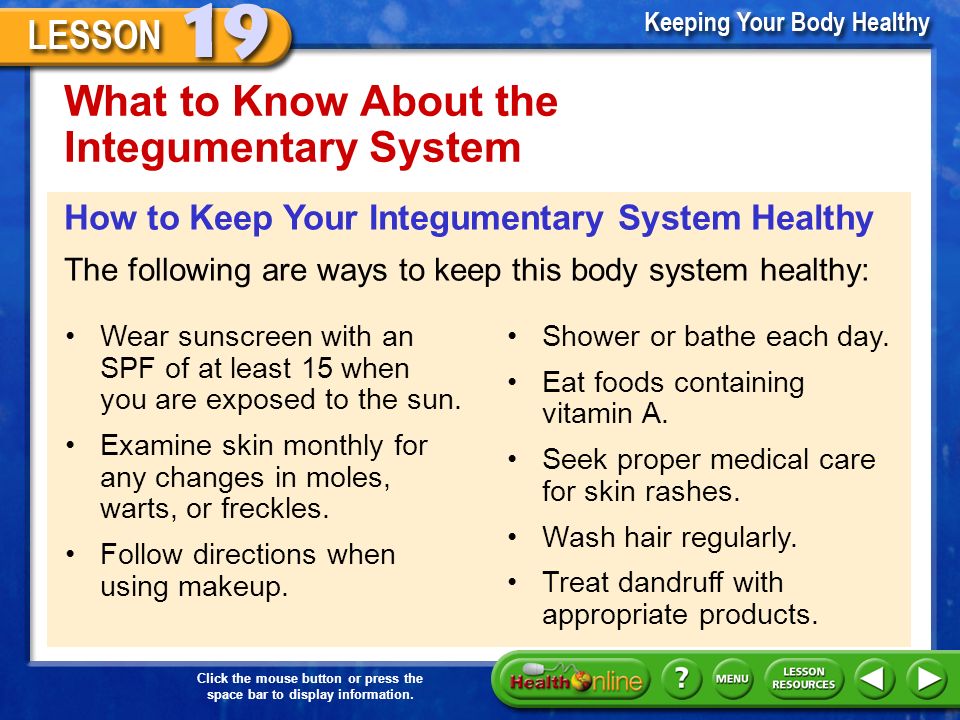 LESSON 19

Keeping Your Body Healthy

What to Know About the Integumentary System

How to Keep Your Integumentary System Healthy

The following are ways to keep this body system healthy:

• Wear sunscreen with an SPF of at least 15 when you are exposed to the sun.
• Examine skin monthly for any changes in moles, warts, or freckles.
• Follow directions when using makeup.

• Shower or bathe each day.
• Eat foods containing vitamin A.
• Seek proper medical care for skin rashes.
• Wash hair regularly.
• Treat dandruff with appropriate products.

Click the mouse button or press the space bar to display information.

Health Online ? MENU LESSON RESOURCES